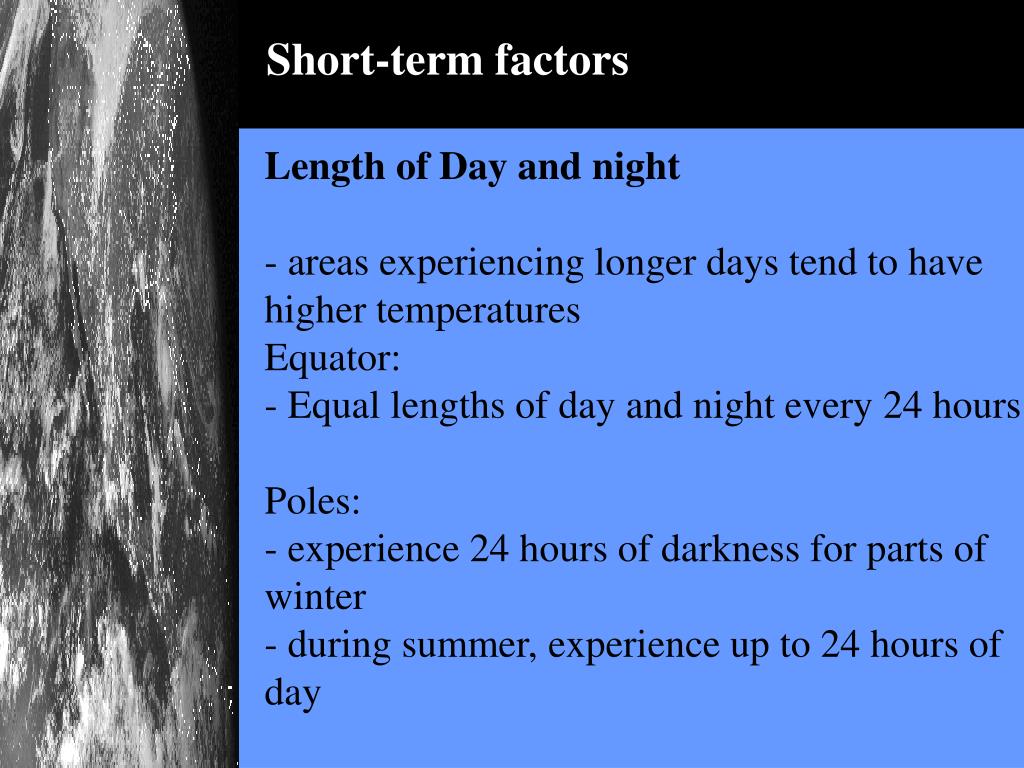 Short-term factors

Length of Day and night

- areas experiencing longer days tend to have higher temperatures
Equator:
- Equal lengths of day and night every 24 hours

Poles:
- experience 24 hours of darkness for parts of winter
- during summer, experience up to 24 hours of day